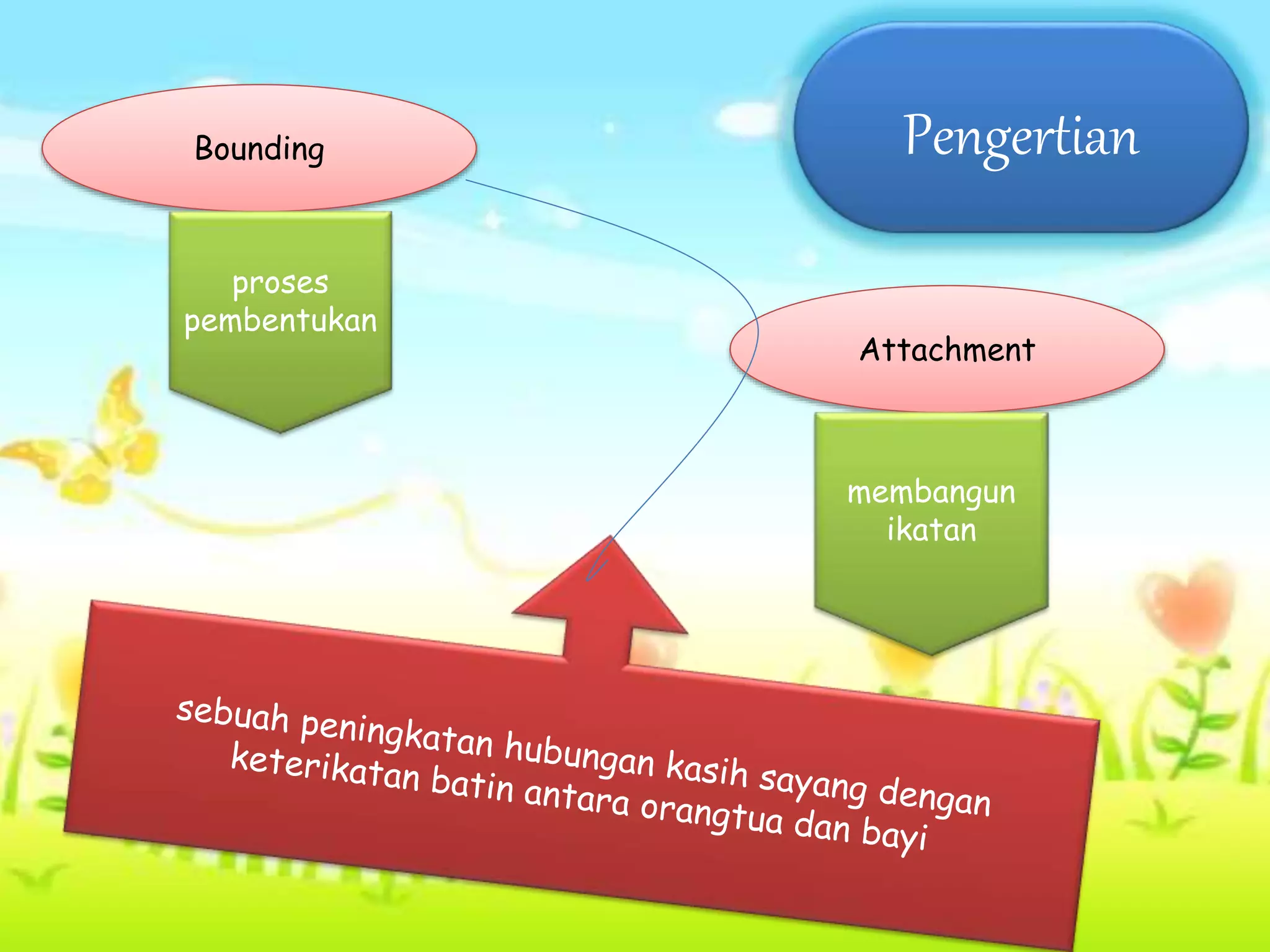 Pengertian

Bounding

proses pembentukan

Attachment

membangun ikatan

sebuah peningkatan hubungan kasih sayang dengan keterikatan batin antara orangtua dan bayi